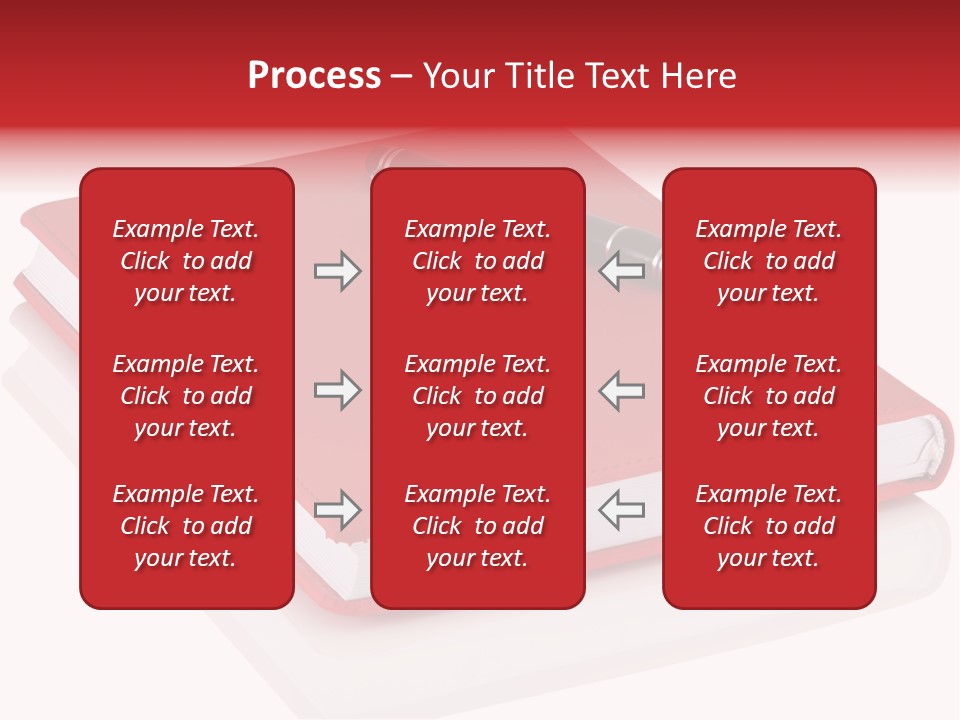 Process – Your Title Text Here

Example Text. Click to add your text.

Example Text. Click to add your text.

Example Text. Click to add your text.

Example Text. Click to add your text.

Example Text. Click to add your text.

Example Text. Click to add your text.

Example Text. Click to add your text.

Example Text. Click to add your text.

Example Text. Click to add your text.